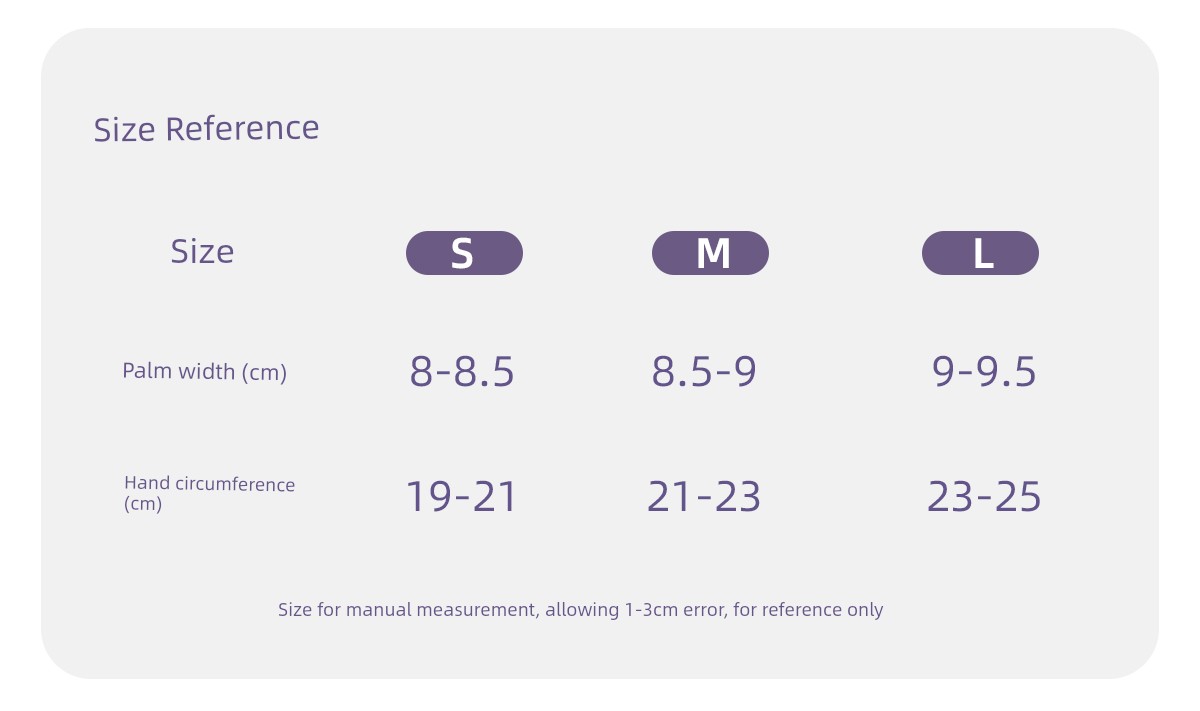 Size Reference

| Size | S | M | L |
|---|---|---|---|
| Palm width (cm) | 8-8.5 | 8.5-9 | 9-9.5 |
| Hand circumference (cm) | 19-21 | 21-23 | 23-25 |

Size for manual measurement, allowing 1-3cm error, for reference only